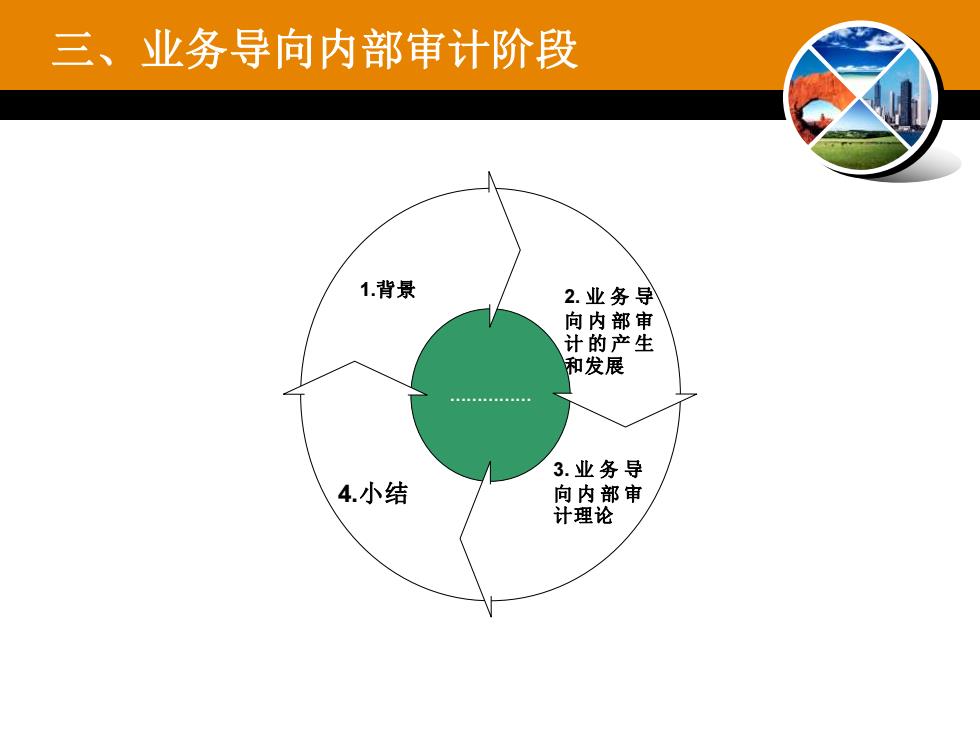 三、业务导向内部审计阶段

1.背景

2. 业务导向内部审计的产生和发展

……………

3. 业务导向内部审计理论

4.小结